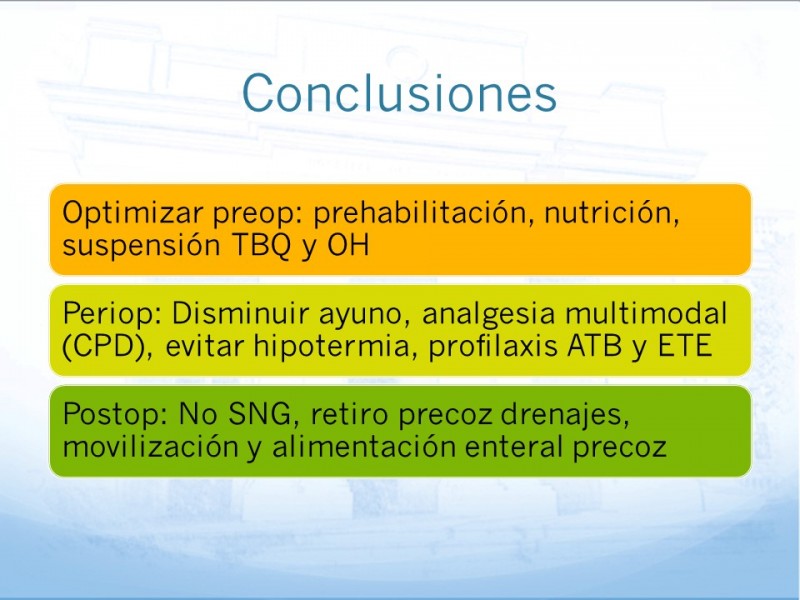 Conclusiones

Optimizar preop: prehabilitación, nutrición, suspensión TBQ y OH

Periop: Disminuir ayuno, analgesia multimodal (CPD), evitar hipotermia, profilaxis ATB y ETE

Postop: No SNG, retiro precoz drenajes, movilización y alimentación enteral precoz